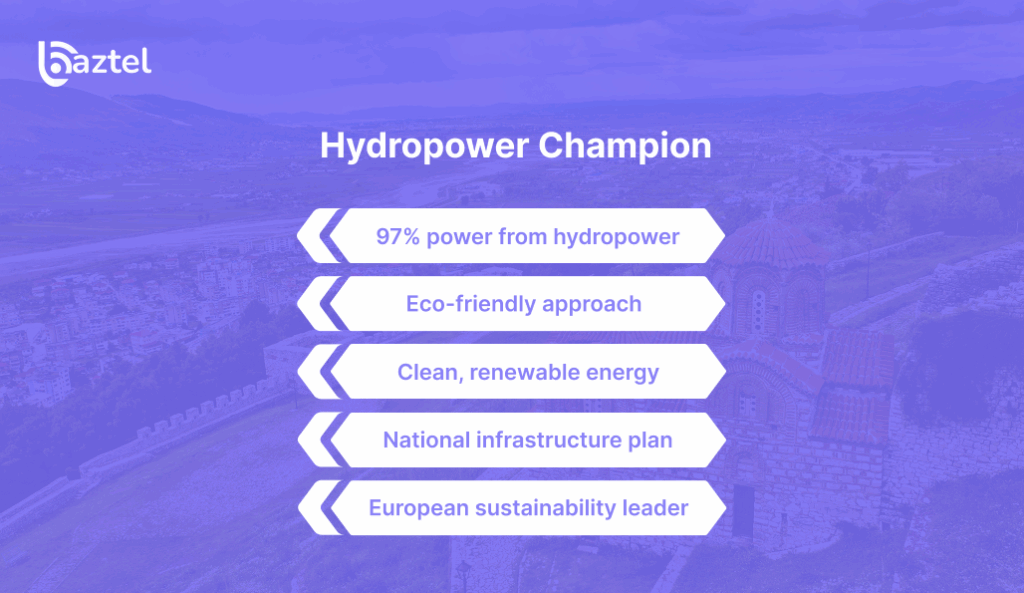 baztel

Hydropower Champion

97% power from hydropower

Eco-friendly approach

Clean, renewable energy

National infrastructure plan

European sustainability leader